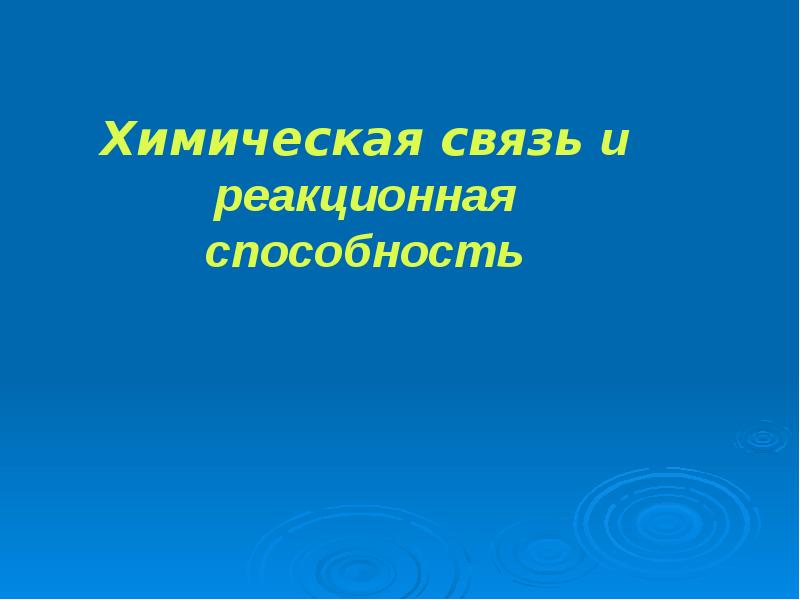 Химическая связь и реакционная способность